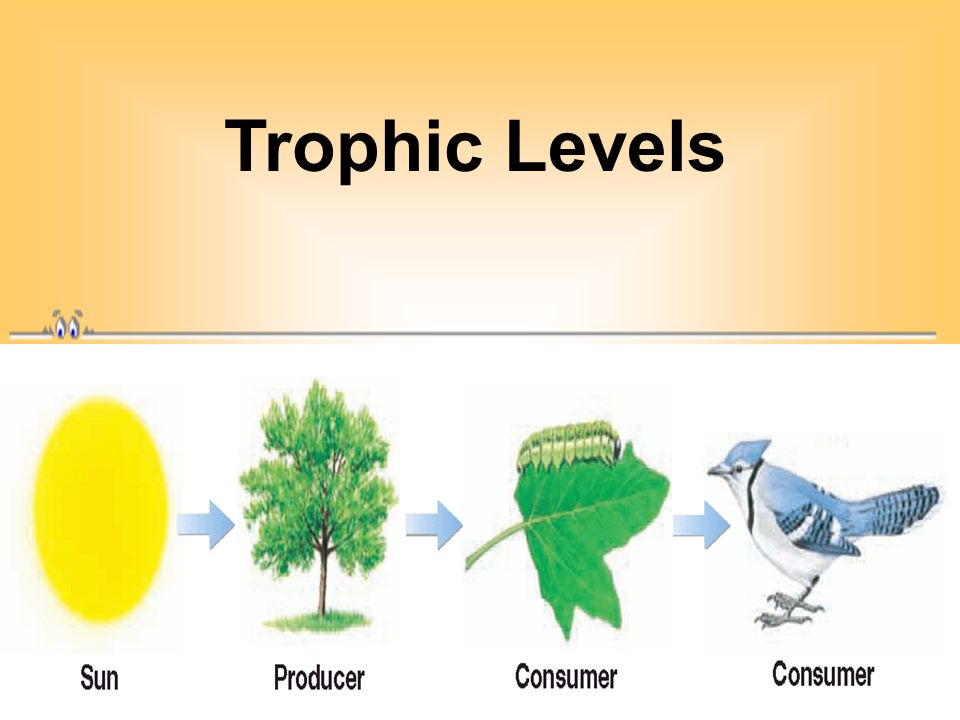 Trophic Levels

Sun

Producer

Consumer

Consumer